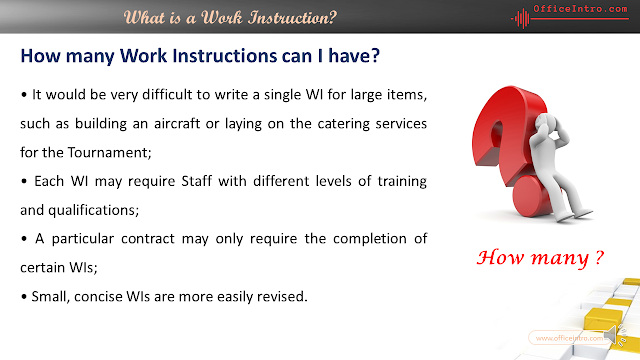 What is a Work Instruction?

OfficeIntro.com

How many Work Instructions can I have?

• It would be very difficult to write a single WI for large items, such as building an aircraft or laying on the catering services for the Tournament;

• Each WI may require Staff with different levels of training and qualifications;

• A particular contract may only require the completion of certain WIs;

• Small, concise WIs are more easily revised.

How many ?

www.officeintro.com